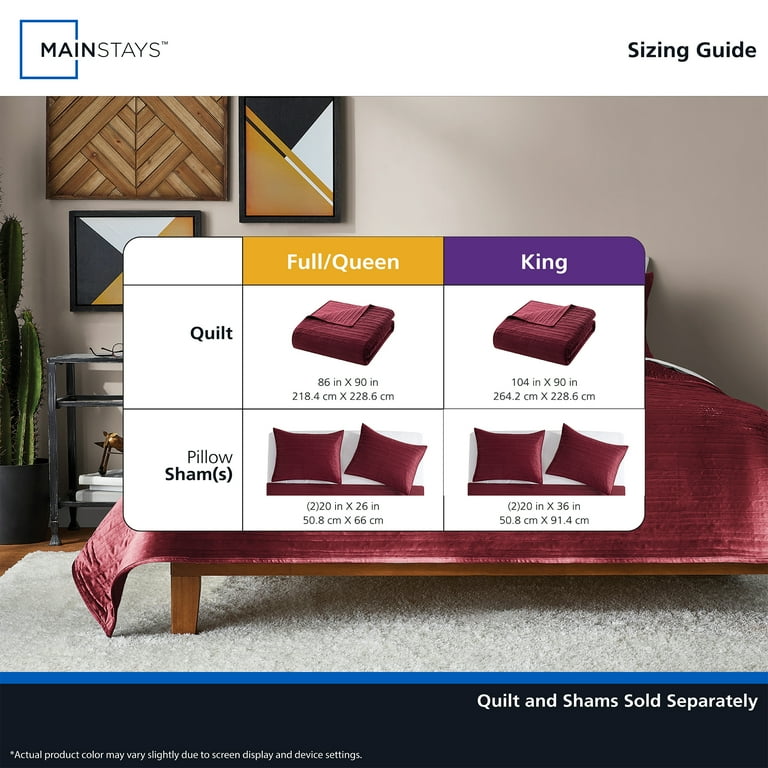 MAINSTAYS™

Sizing Guide

| | Full/Queen | King |
|---|---|---|
| Quilt | 86 in X 90 in 218.4 cm X 228.6 cm | 104 in X 90 in 264.2 cm X 228.6 cm |
| Pillow Sham(s) | (2)20 in X 26 in 50.8 cm X 66 cm | (2)20 in X 36 in 50.8 cm X 91.4 cm |

Quilt and Shams Sold Separately

*Actual product color may vary slightly due to screen display and device settings.